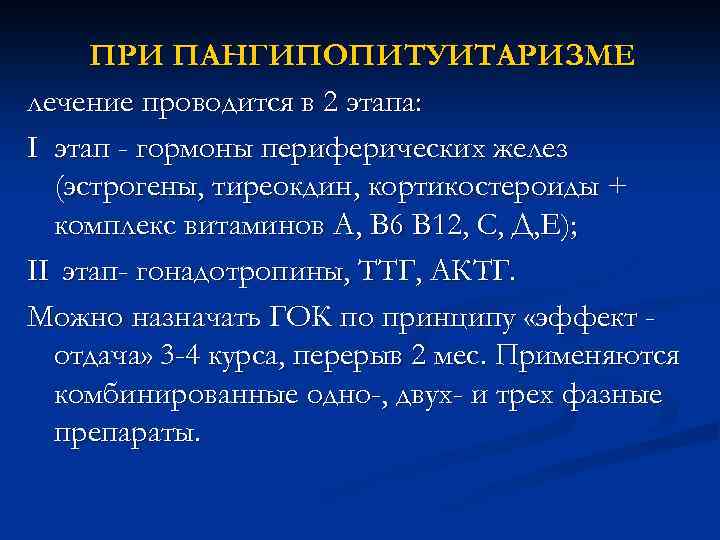 ПРИ ПАНГИПОПИТУИТАРИЗМЕ

лечение проводится в 2 этапа:

I этап - гормоны периферических желез (эстрогены, тиреокдин, кортикостероиды + комплекс витаминов А, В6 В12, С, Д,Е);

II этап- гонадотропины, ТТГ, АКТГ.

Можно назначать ГОК по принципу «эффект - отдача» 3-4 курса, перерыв 2 мес. Применяются комбинированные одно-, двух- и трех фазные препараты.